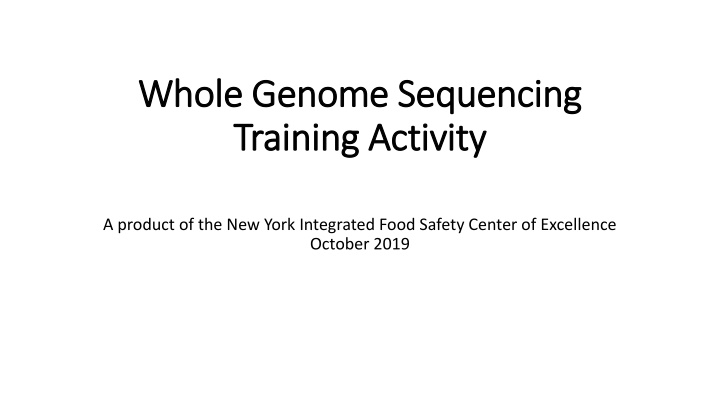 Whole Genome Sequencing Training Activity

A product of the New York Integrated Food Safety Center of Excellence
October 2019